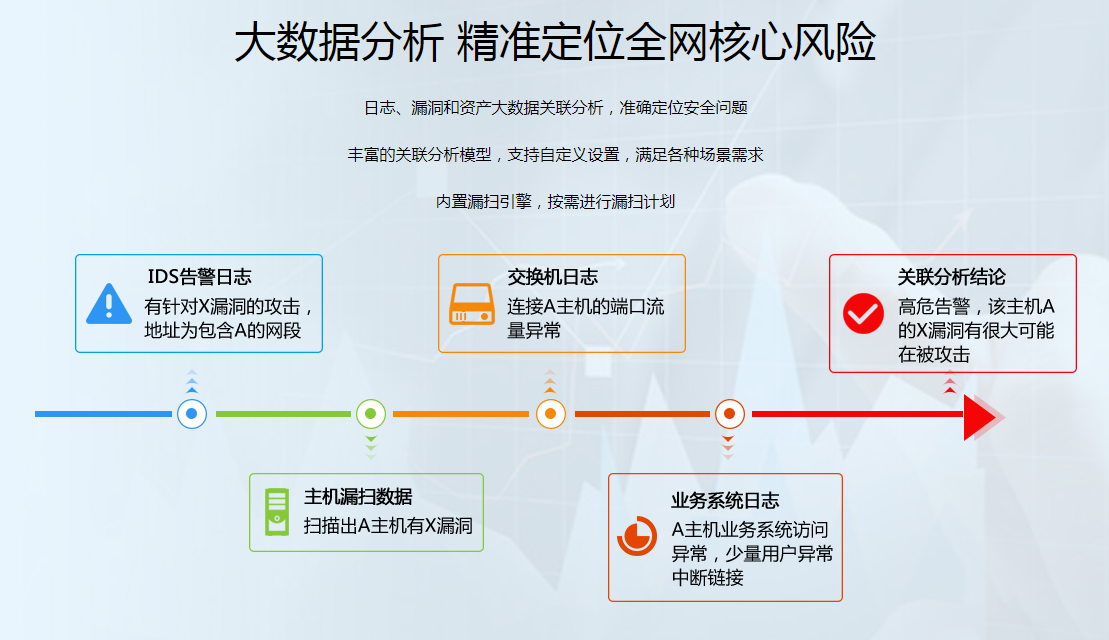 大数据分析 精准定位全网核心风险

日志、漏洞和资产大数据关联分析，准确定位安全问题

丰富的关联分析模型，支持自定义设置，满足各种场景需求

内置漏扫引擎，按需进行漏扫计划

IDS告警日志
有针对X漏洞的攻击，地址为包含A的网段

交换机日志
连接A主机的端口流量异常

关联分析结论
高危告警，该主机A的X漏洞有很大可能在被攻击

主机漏扫数据
扫描出A主机有X漏洞

业务系统日志
A主机业务系统访问异常，少量用户异常中断链接